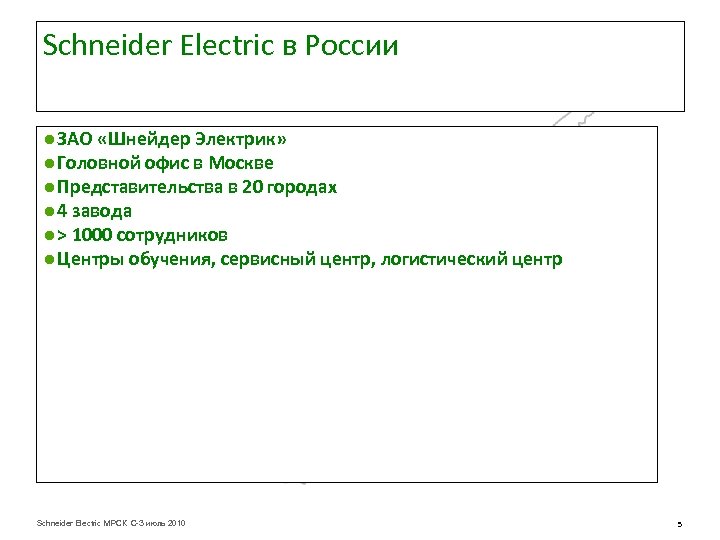 Schneider Electric в России

●ЗАО «Шнейдер Электрик»
●Головной офис в Москве
●Представительства в 20 городах
●4 завода
●> 1000 сотрудников
●Центры обучения, сервисный центр, логистический центр

Schneider Electric МРСК С-З июль 2010

5